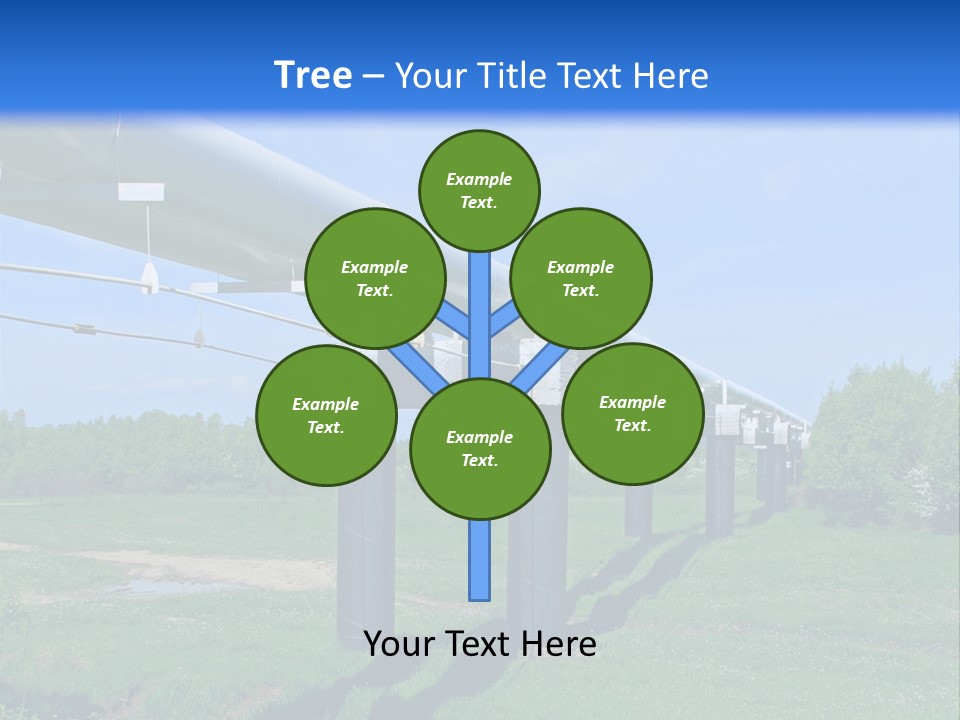 Tree – Your Title Text Here

Example Text.

Example Text.

Example Text.

Example Text.

Example Text.

Example Text.

Your Text Here